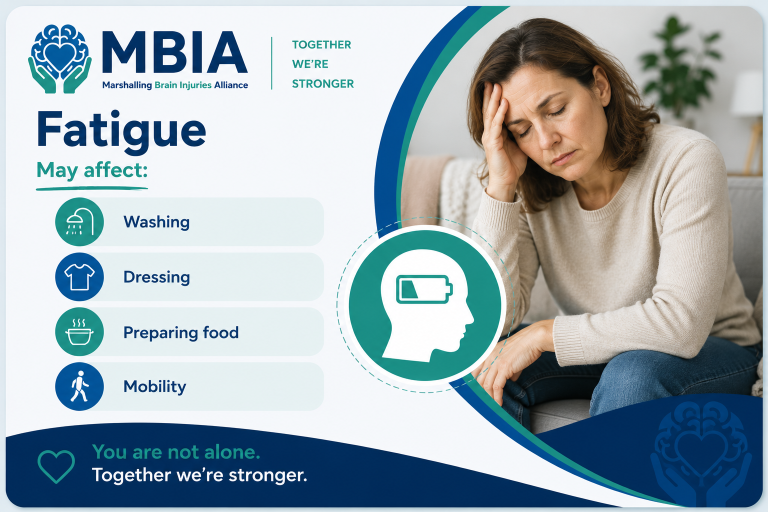 MBIA
Marshalling Brain Injuries Alliance

TOGETHER WE'RE STRONGER

Fatigue

May affect:

Washing

Dressing

Preparing food

Mobility

You are not alone.
Together we're stronger.